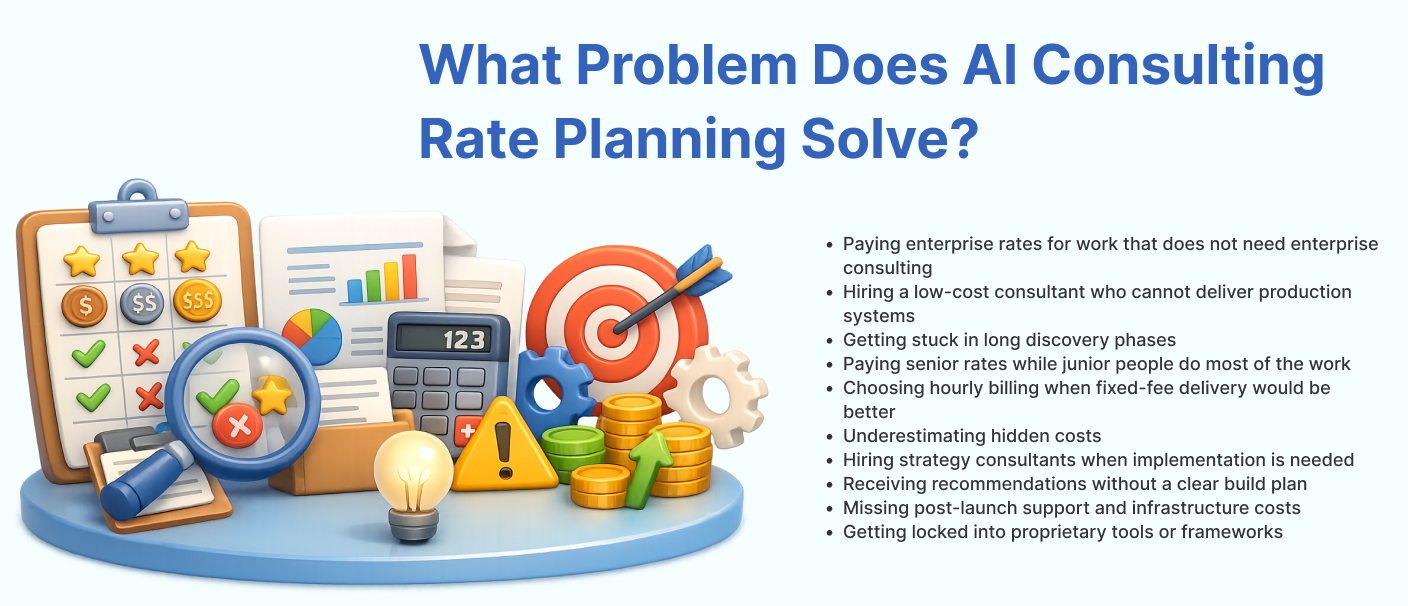 What Problem Does AI Consulting Rate Planning Solve?

$ $$ $$$

123

- Paying enterprise rates for work that does not need enterprise consulting
- Hiring a low-cost consultant who cannot deliver production systems
- Getting stuck in long discovery phases
- Paying senior rates while junior people do most of the work
- Choosing hourly billing when fixed-fee delivery would be better
- Underestimating hidden costs
- Hiring strategy consultants when implementation is needed
- Receiving recommendations without a clear build plan
- Missing post-launch support and infrastructure costs
- Getting locked into proprietary tools or frameworks